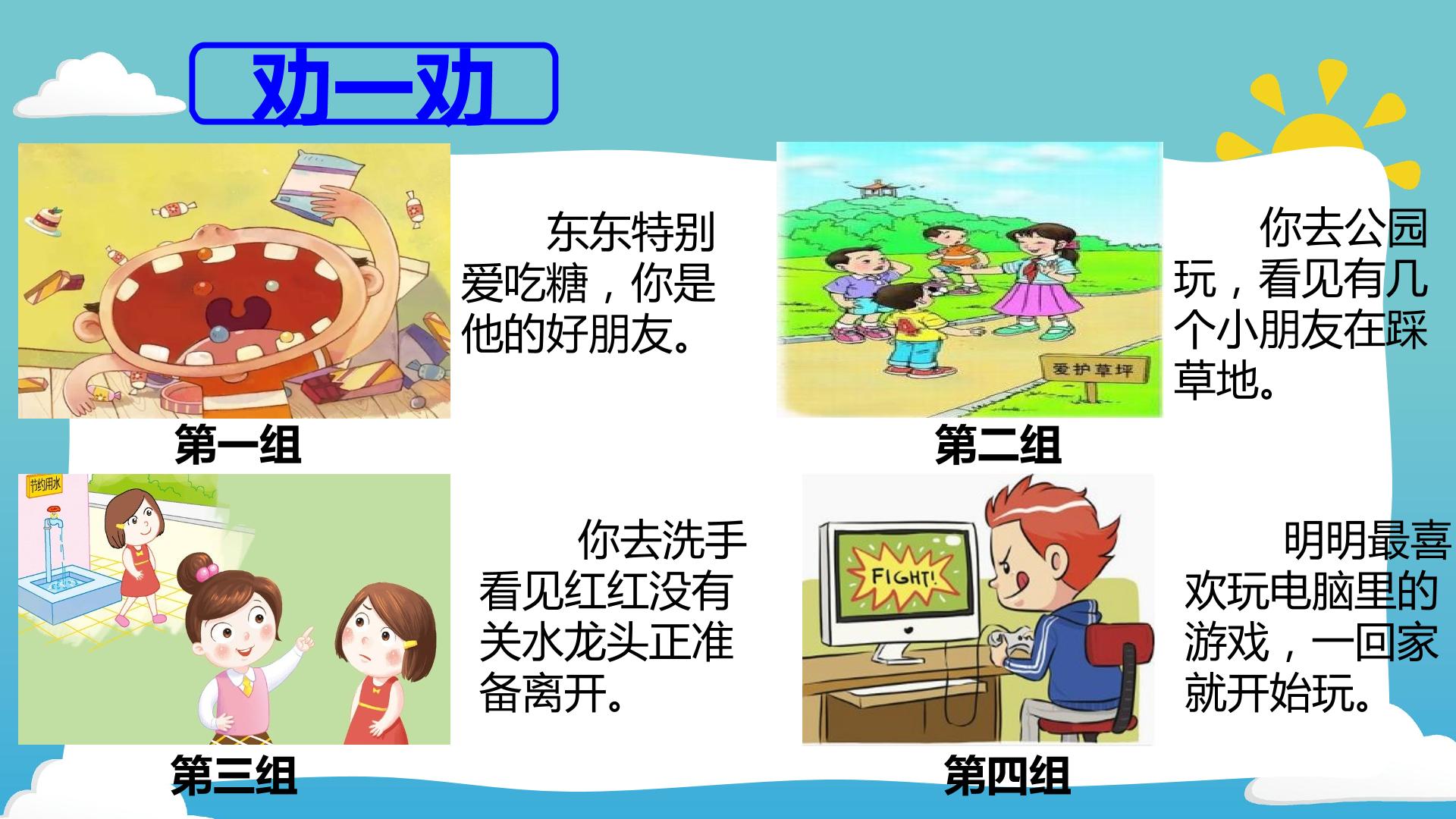 劝一劝

东东特别爱吃糖，你是他的好朋友。

第一组

爱护草坪

你去公园玩，看见有几个小朋友在踩草地。

第二组

节约用水

你去洗手看见红红没有关水龙头正准备离开。

第三组

FIGHT!

明明最喜欢玩电脑里的游戏，一回家就开始玩。

第四组